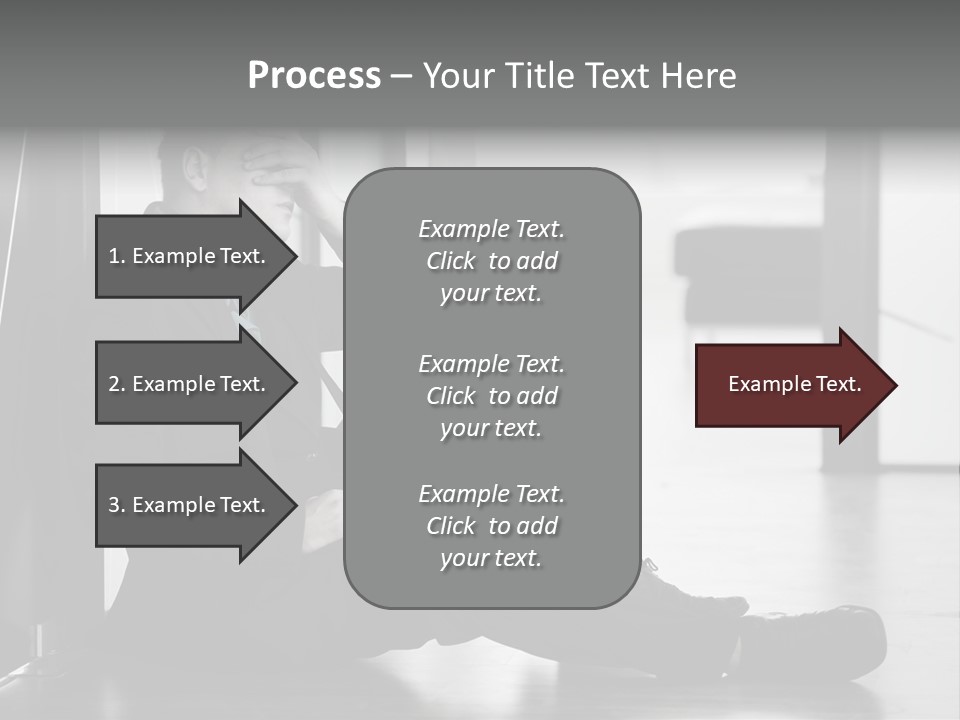 Process – Your Title Text Here

1. Example Text.

2. Example Text.

3. Example Text.

Example Text. Click to add your text.

Example Text. Click to add your text.

Example Text. Click to add your text.

Example Text.